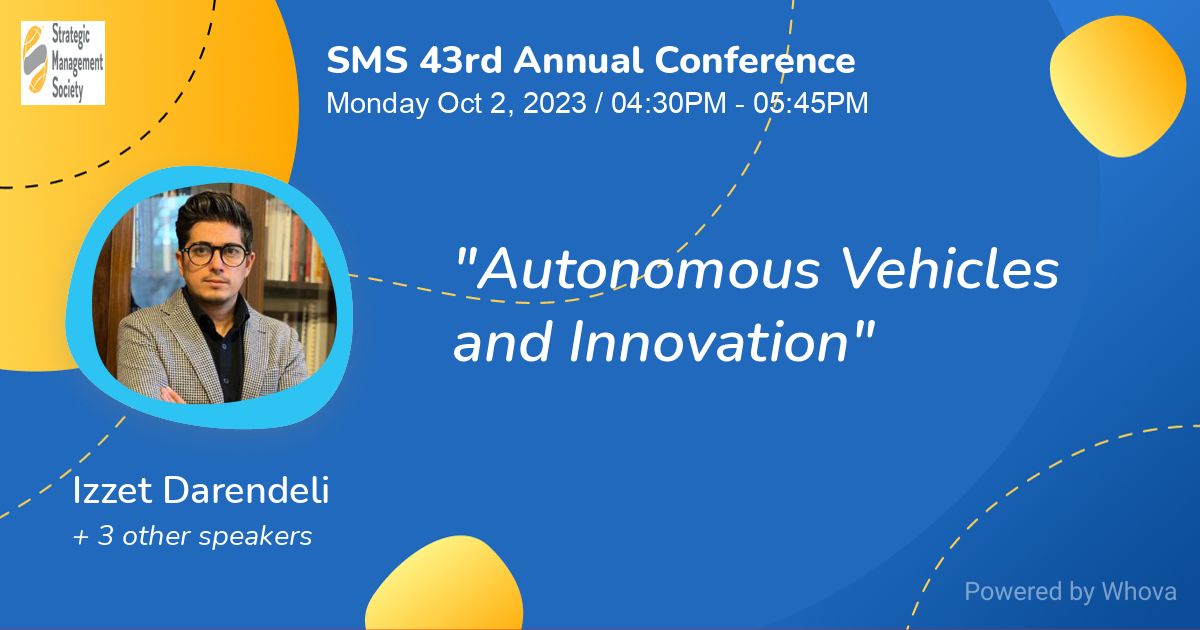 Strategic Management Society

SMS 43rd Annual Conference
Monday Oct 2, 2023 / 04:30PM - 05:45PM

"Autonomous Vehicles and Innovation"

Izzet Darendeli
+ 3 other speakers

Powered by Whova